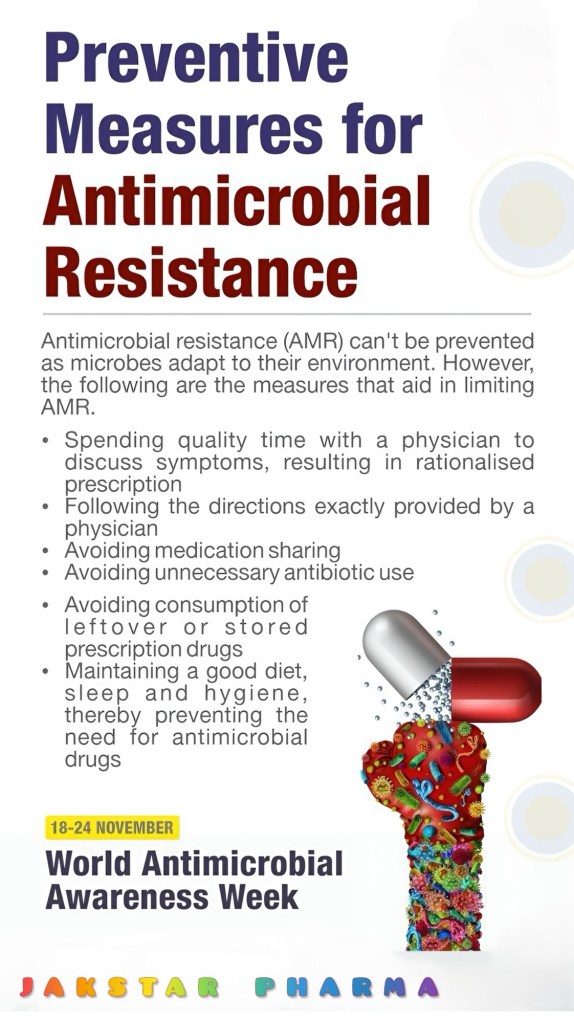 Preventive Measures for Antimicrobial Resistance

Antimicrobial resistance (AMR) can't be prevented as microbes adapt to their environment. However, the following are the measures that aid in limiting AMR.

• Spending quality time with a physician to discuss symptoms, resulting in rationalised prescription
• Following the directions exactly provided by a physician
• Avoiding medication sharing
• Avoiding unnecessary antibiotic use
• Avoiding consumption of leftover or stored prescription drugs
• Maintaining a good diet, sleep and hygiene, thereby preventing the need for antimicrobial drugs

18-24 NOVEMBER

World Antimicrobial Awareness Week

JAKSTAR PHARMA